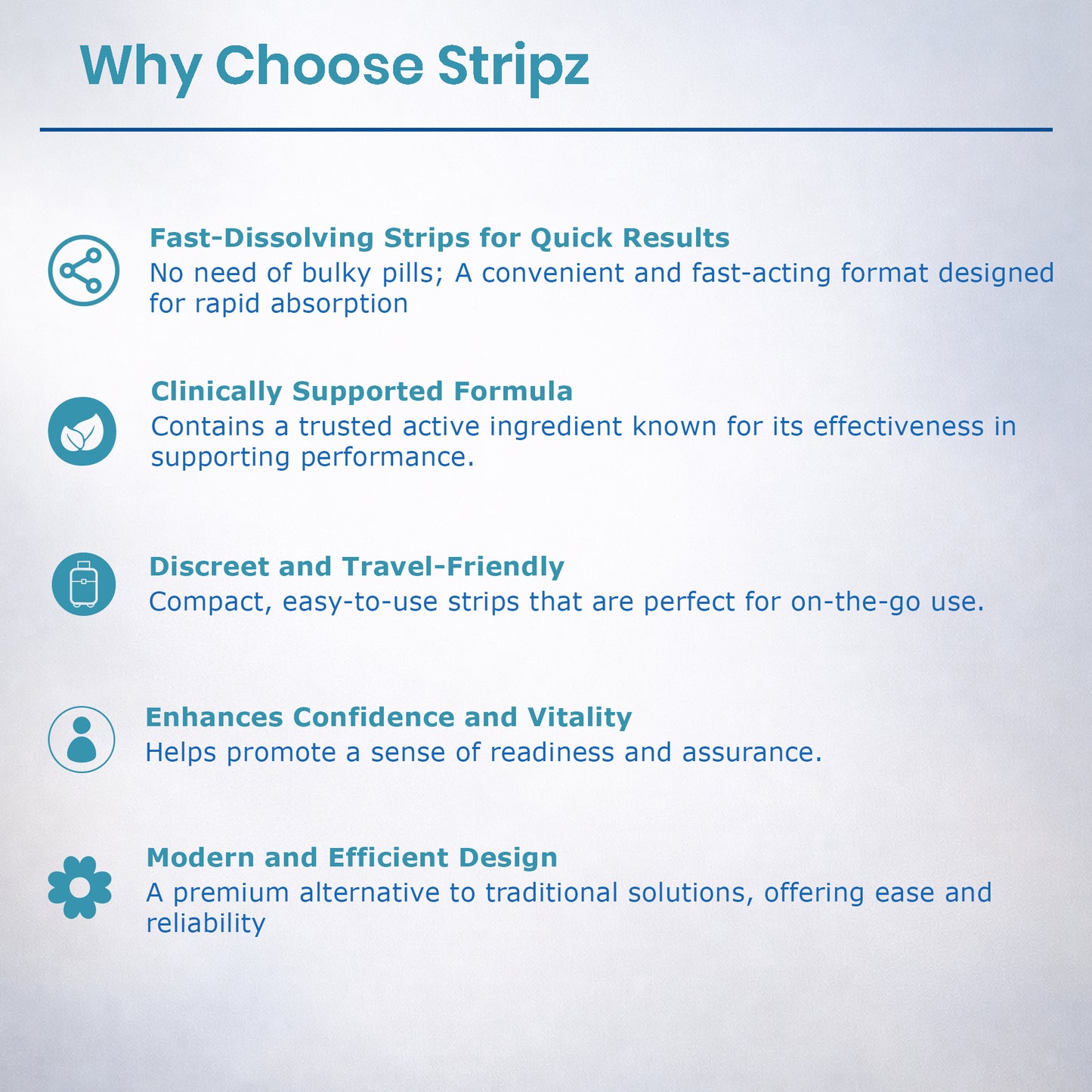 Why Choose Stripz

Fast-Dissolving Strips for Quick Results
No need of bulky pills; A convenient and fast-acting format designed for rapid absorption

Clinically Supported Formula
Contains a trusted active ingredient known for its effectiveness in supporting performance.

Discreet and Travel-Friendly
Compact, easy-to-use strips that are perfect for on-the-go use.

Enhances Confidence and Vitality
Helps promote a sense of readiness and assurance.

Modern and Efficient Design
A premium alternative to traditional solutions, offering ease and reliability